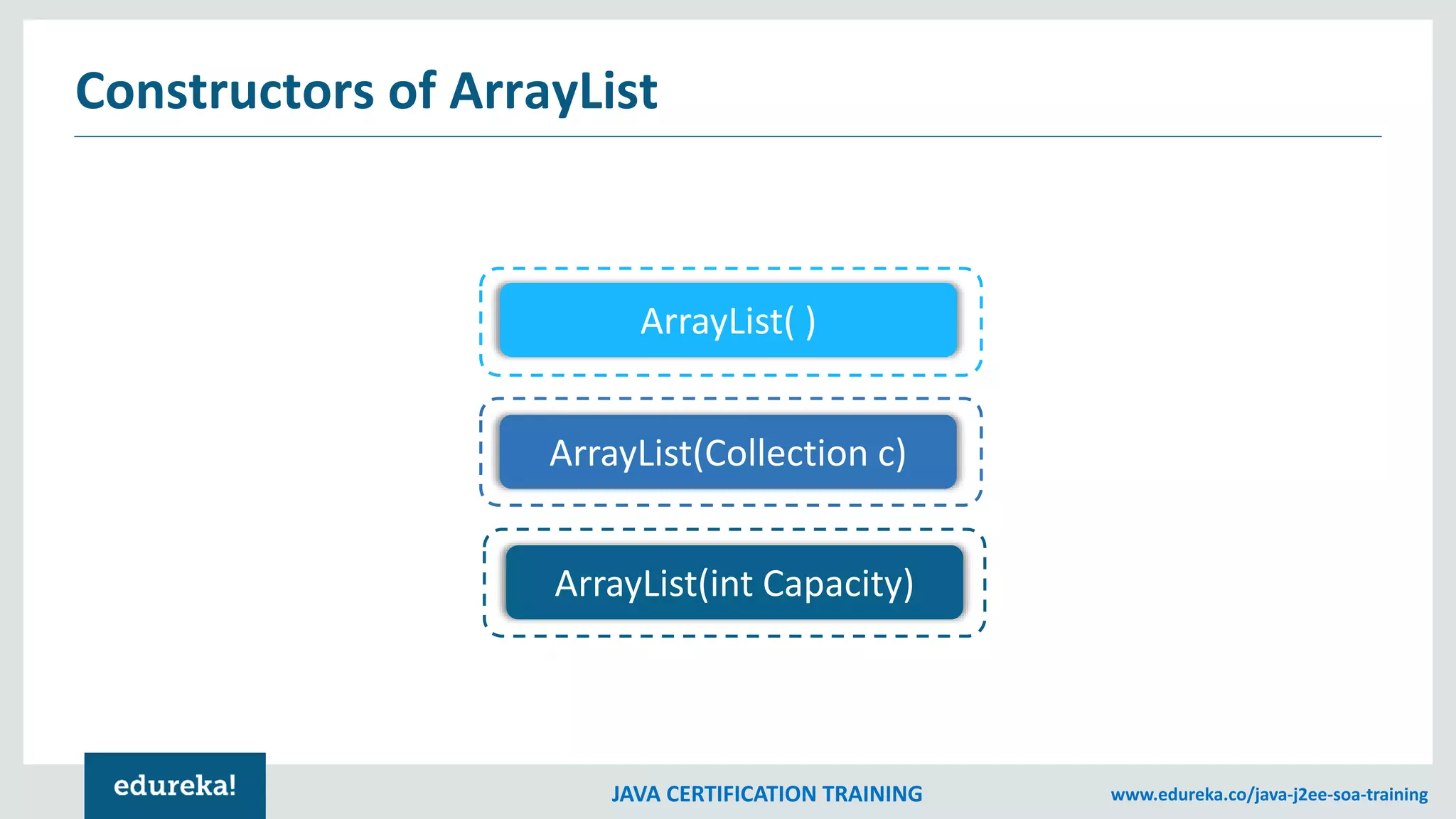 Constructors of ArrayList

ArrayList( )

ArrayList(Collection c)

ArrayList(int Capacity)

edureka!

JAVA CERTIFICATION TRAINING

www.edureka.co/java-j2ee-soa-training